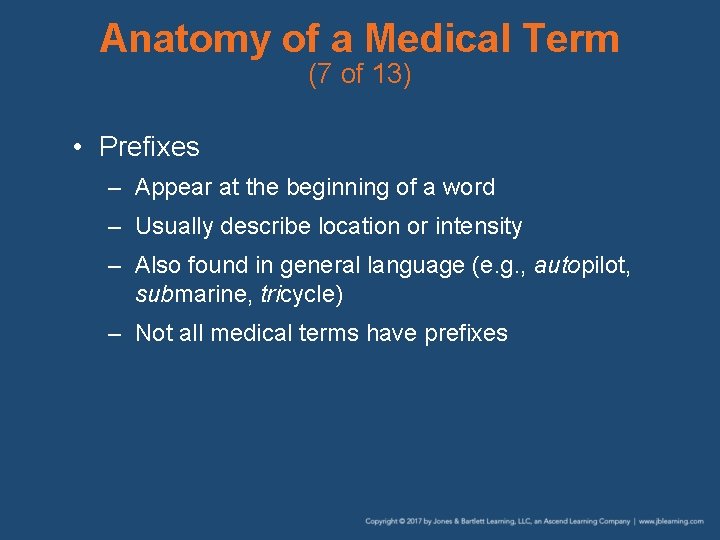 Anatomy of a Medical Term
(7 of 13)

• Prefixes
– Appear at the beginning of a word
– Usually describe location or intensity
– Also found in general language (e.g., autopilot, submarine, tricycle)
– Not all medical terms have prefixes

Copyright © 2017 by Jones & Bartlett Learning, LLC, an Ascend Learning Company | www.jblearning.com